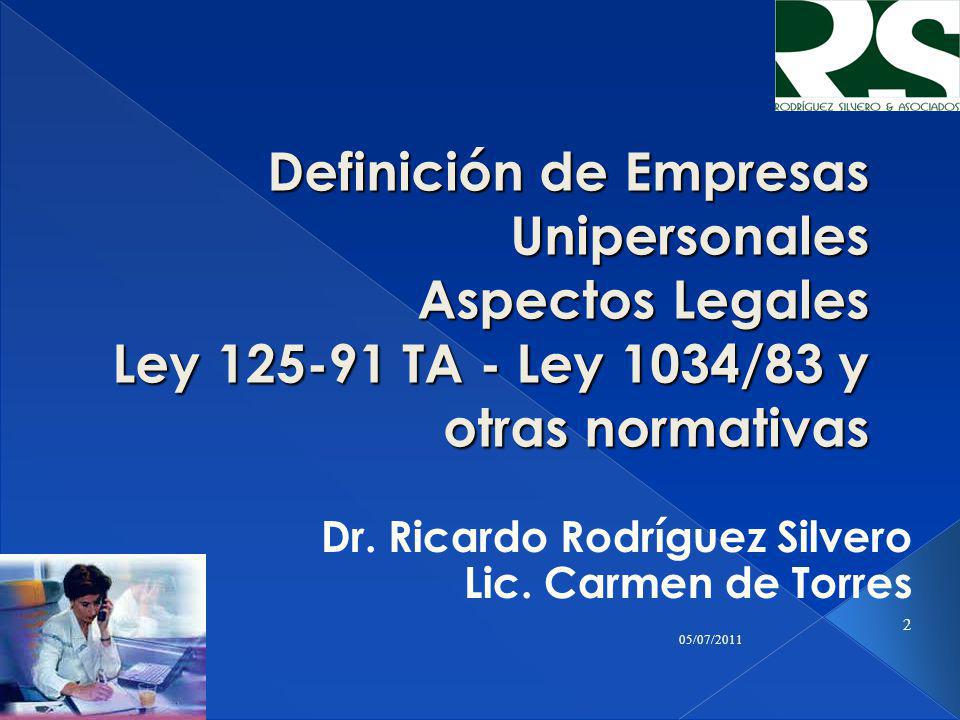 RS
RODRÍGUEZ SILVERO & ASOCIADOS

Definición de Empresas Unipersonales
Aspectos Legales
Ley 125-91 TA - Ley 1034/83 y otras normativas

Dr. Ricardo Rodríguez Silvero
Lic. Carmen de Torres

2

05/07/2011